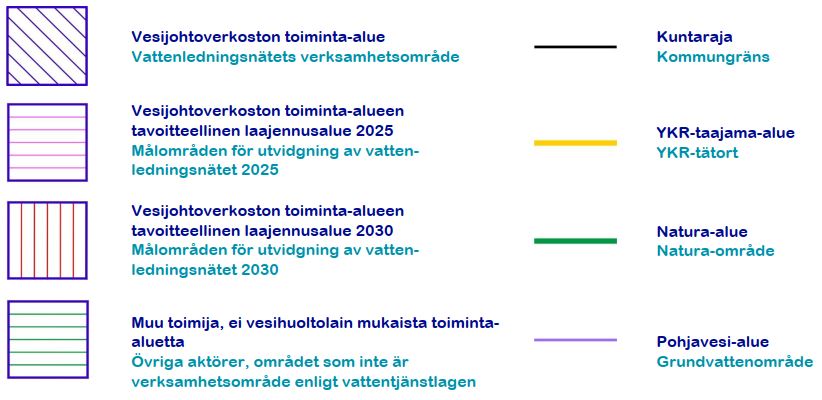 Vesijohtoverkoston toiminta-alue
Vattenledningsnätets verksamhetsområde

Vesijohtoverkoston toiminta-alueen tavoitteellinen laajennusalue 2025
Målområden för utvidgning av vattenledningsnätet 2025

Vesijohtoverkoston toiminta-alueen tavoitteellinen laajennusalue 2030
Målområden för utvidgning av vattenledningsnätet 2030

Muu toimija, ei vesihuoltolain mukaista toiminta-aluetta
Övriga aktörer, området som inte är verksamhetsområde enligt vattentjänstlagen

Kuntaraja
Kommungräns

YKR-taajama-alue
YKR-tätort

Natura-alue
Natura-område

Pohjavesi-alue
Grundvattenområde